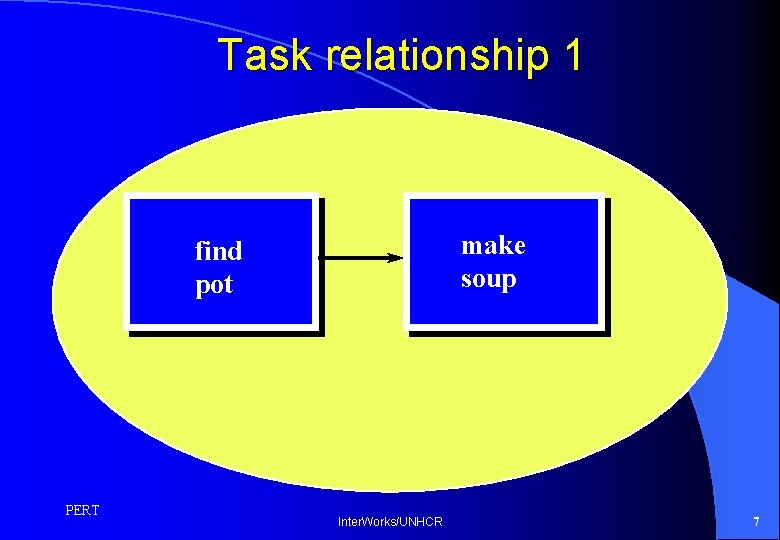 Task relationship 1

find pot

make soup

PERT

InterWorks/UNHCR

7